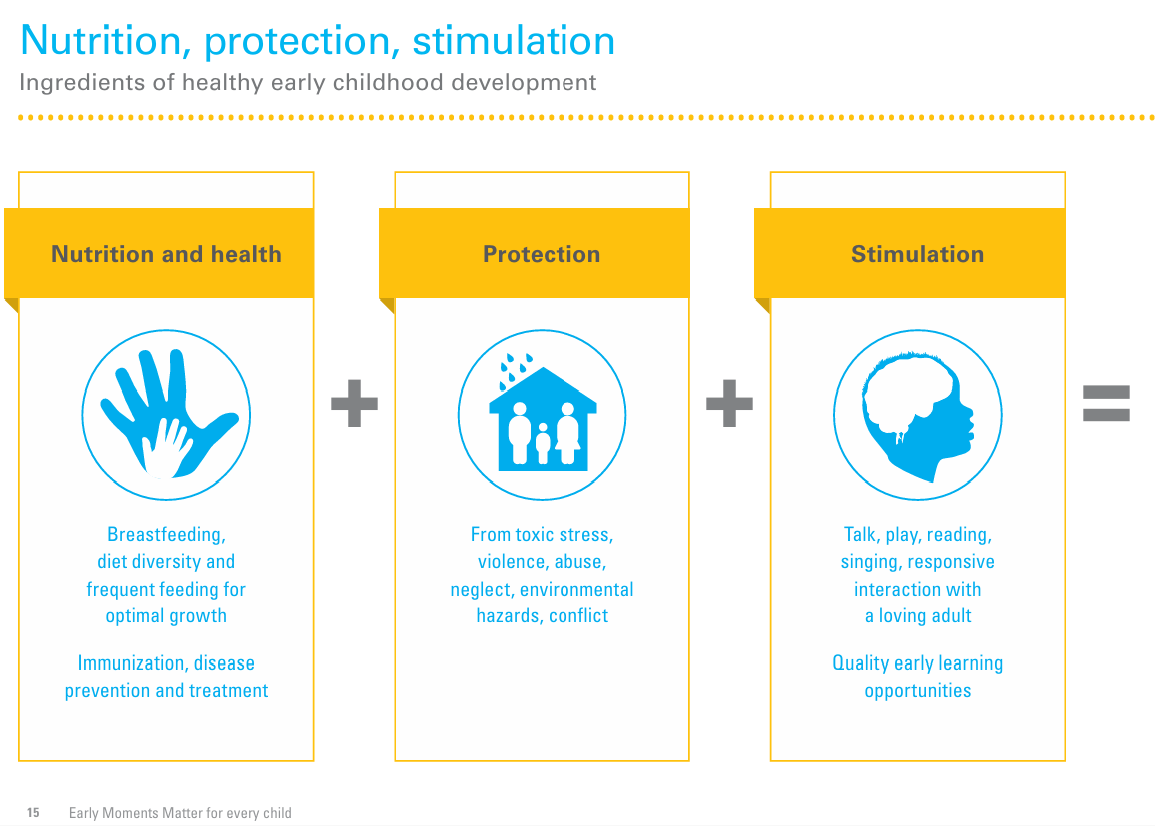 Nutrition, protection, stimulation

Ingredients of healthy early childhood development

Nutrition and health

Breastfeeding, diet diversity and frequent feeding for optimal growth

Immunization, disease prevention and treatment

+

Protection

From toxic stress, violence, abuse, neglect, environmental hazards, conflict

+

Stimulation

Talk, play, reading, singing, responsive interaction with a loving adult

Quality early learning opportunities

=

15 Early Moments Matter for every child